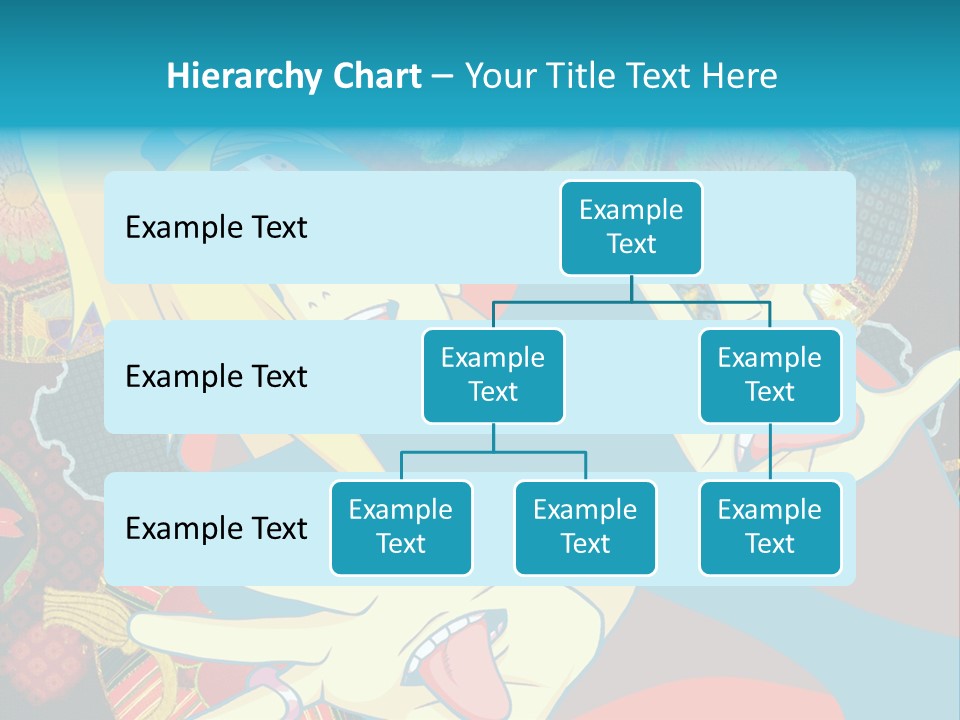 Hierarchy Chart – Your Title Text Here

Example Text

Example Text

Example Text

Example Text

Example Text

Example Text

Example Text

Example Text

Example Text